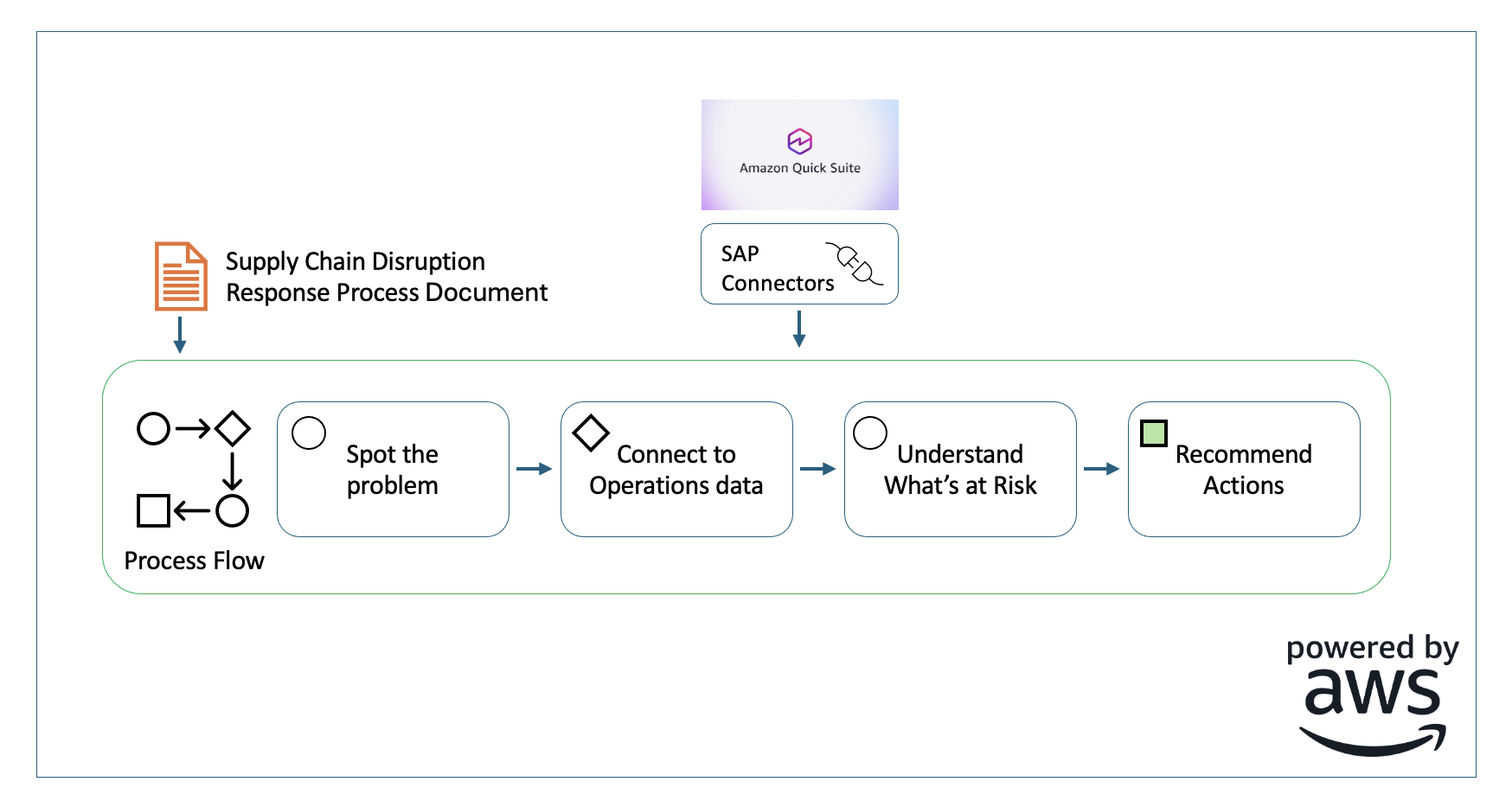 Amazon Quick Suite

Supply Chain Disruption
Response Process Document

SAP
Connectors

Process Flow

Spot the problem

Connect to Operations data

Understand What's at Risk

Recommend Actions

powered by
aws